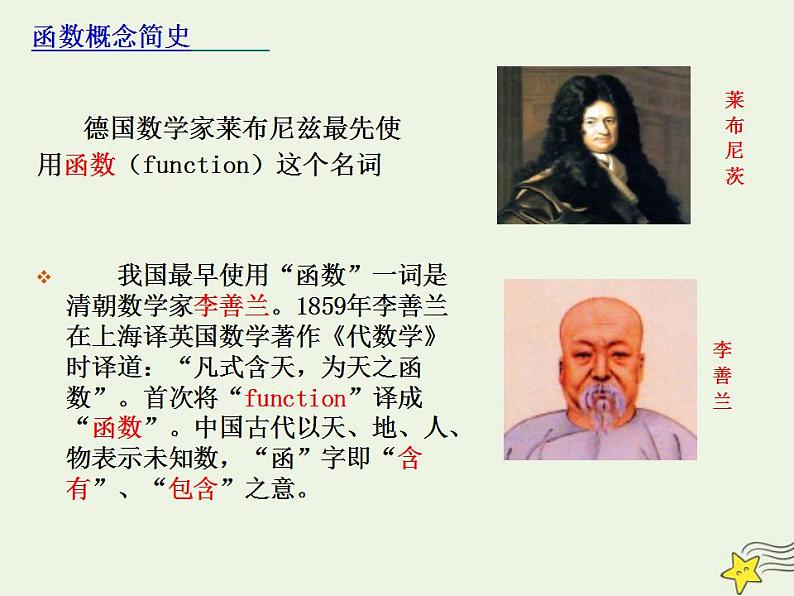 函数概念简史

德国数学家莱布尼兹最先使用函数（function）这个名词

莱布尼茨

❖ 我国最早使用“函数”一词是清朝数学家李善兰。1859年李善兰在上海译英国数学著作《代数学》时译道：“凡式含天，为天之函数”。首次将“function”译成“函数”。中国古代以天、地、人、物表示未知数，“函”字即“含有”、“包含”之意。

李善兰